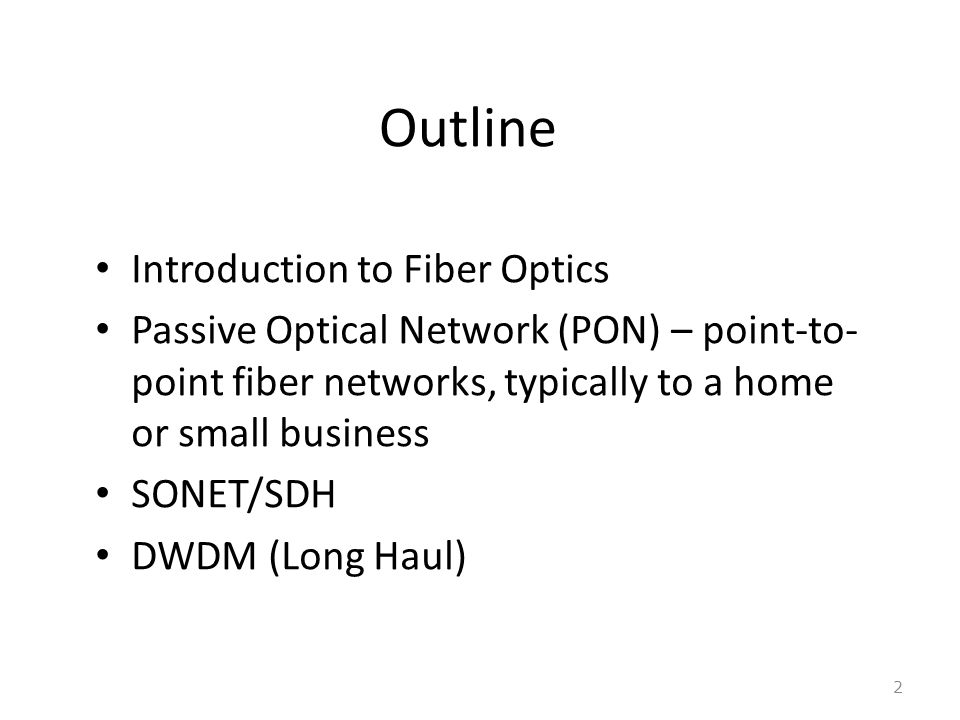 Outline

• Introduction to Fiber Optics
• Passive Optical Network (PON) – point-to-point fiber networks, typically to a home or small business
• SONET/SDH
• DWDM (Long Haul)

2